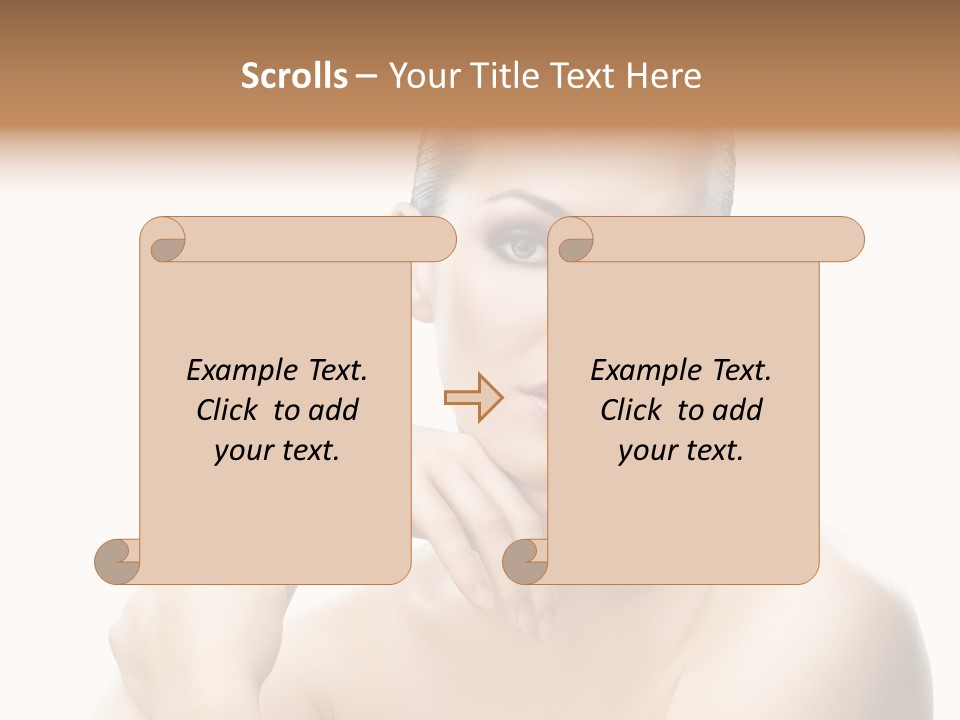 Scrolls – Your Title Text Here

Example Text. Click to add your text.

Example Text. Click to add your text.